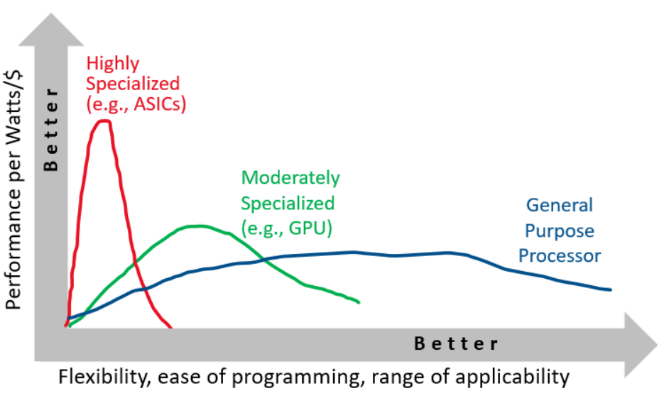 Performance per Watts/$

Better

Highly Specialized (e.g., ASICs)

Moderately Specialized (e.g., GPU)

General Purpose Processor

Better

Flexibility, ease of programming, range of applicability